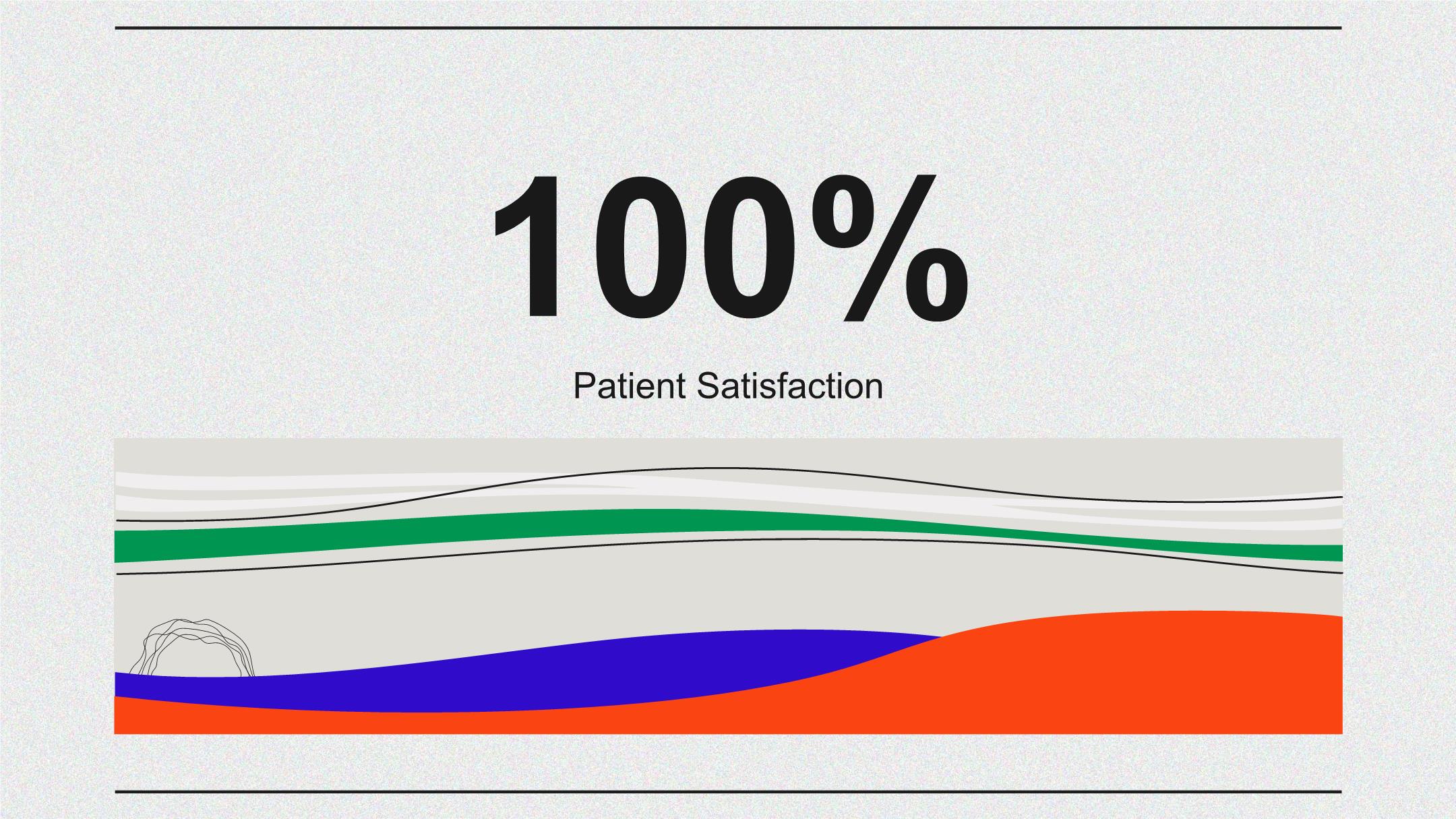 100%

Patient Satisfaction